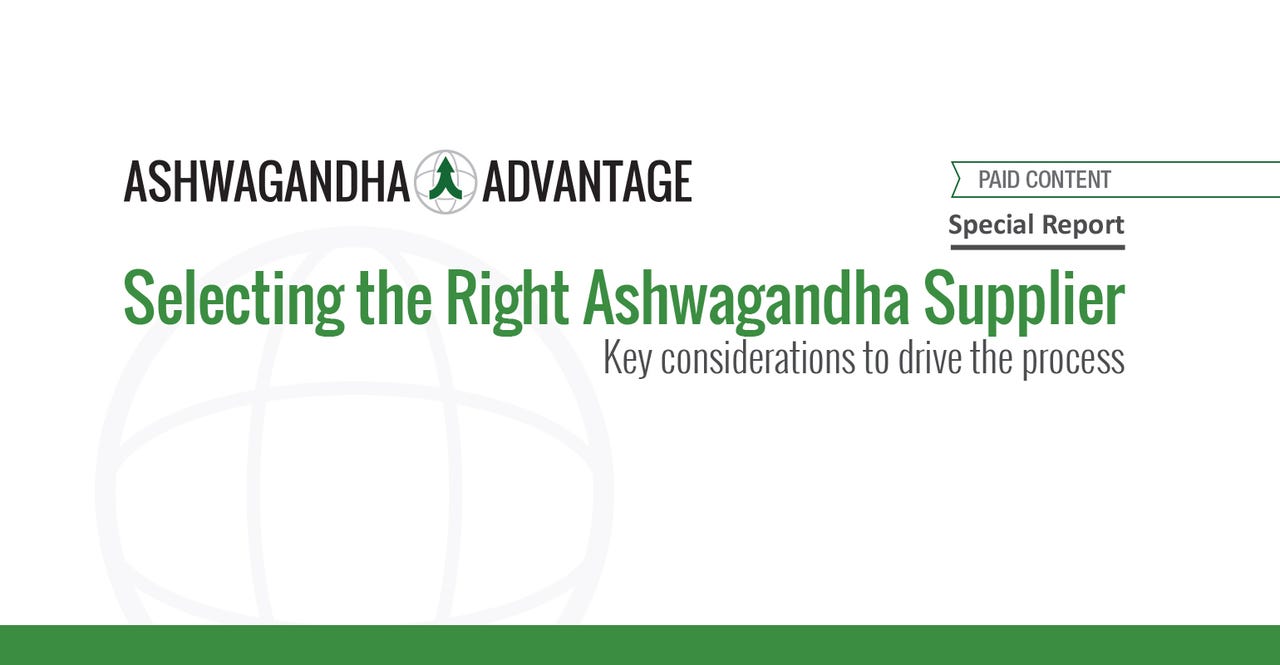 ASHWAGANDHA ADVANTAGE

PAID CONTENT

Special Report

Selecting the Right Ashwagandha Supplier

Key considerations to drive the process